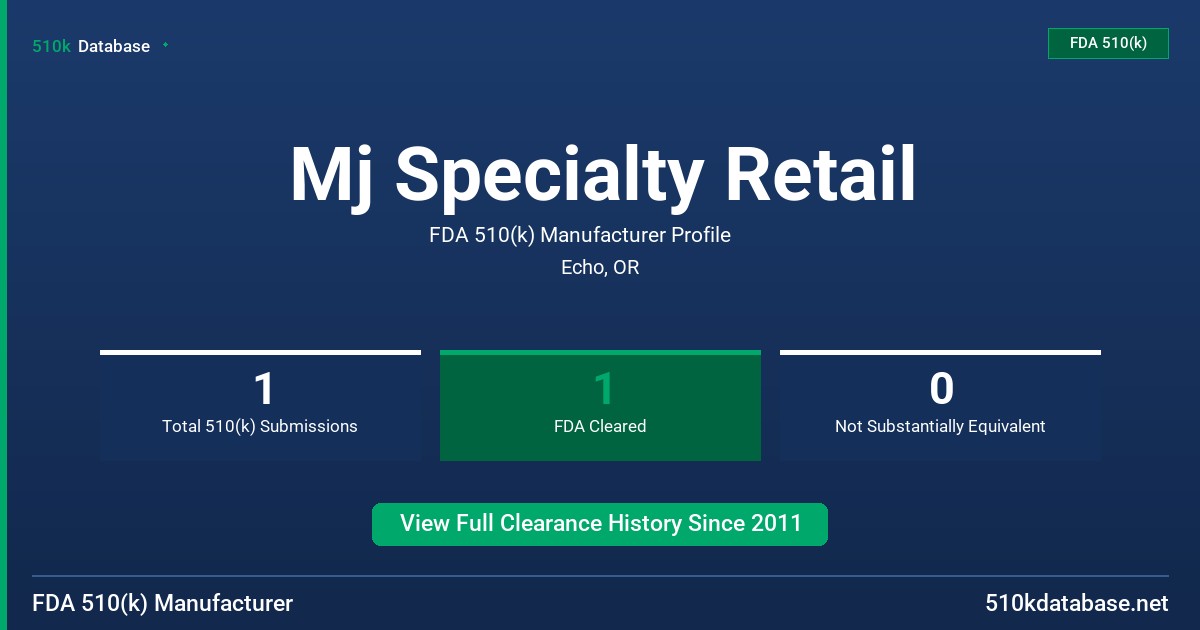 510k Database

FDA 510(k)

Mj Specialty Retail

FDA 510(k) Manufacturer Profile

Echo, OR

1
Total 510(k) Submissions

1
FDA Cleared

0
Not Substantially Equivalent

View Full Clearance History Since 2011

FDA 510(k) Manufacturer

510kdatabase.net